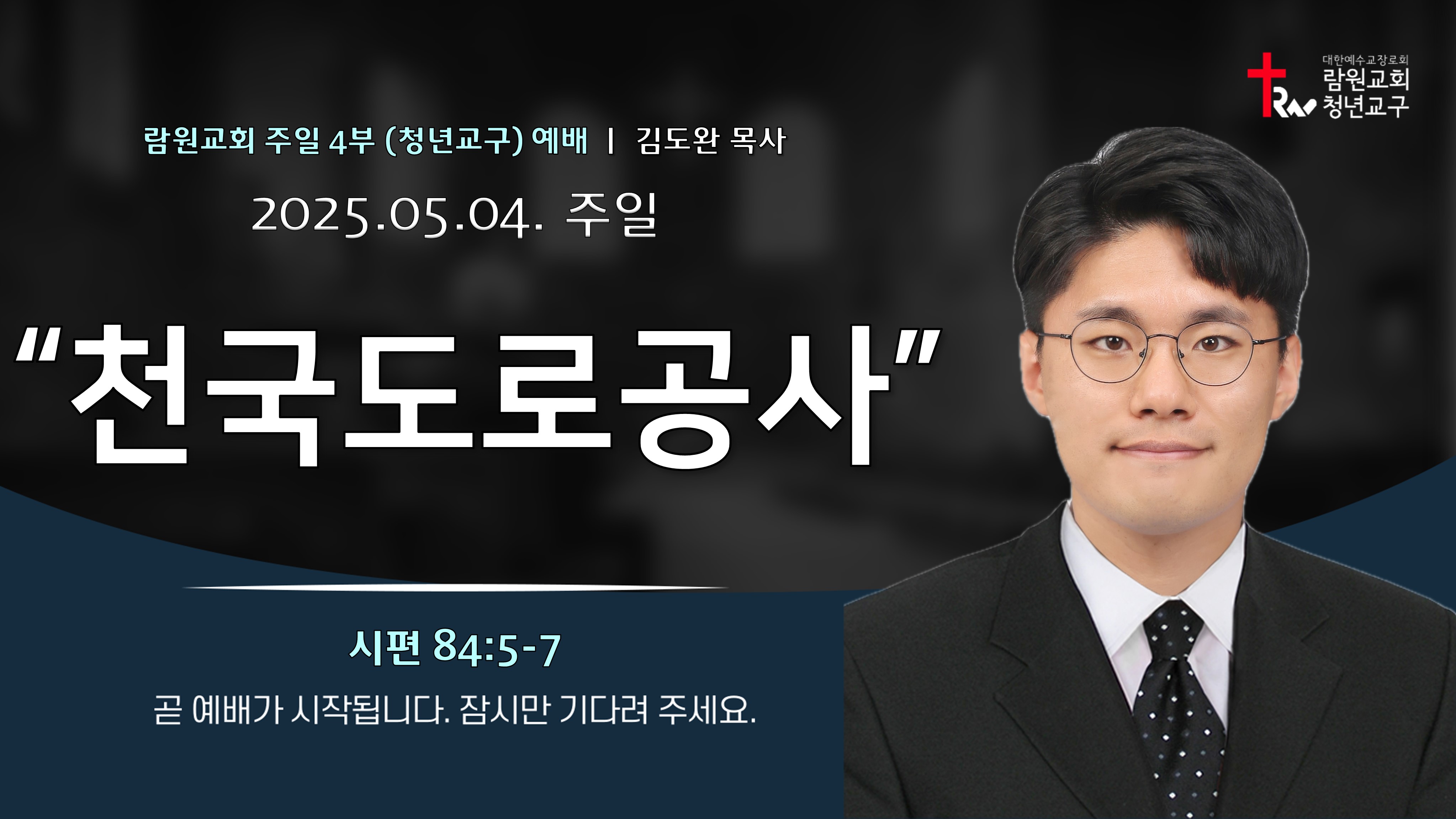 대한예수교장로회
람원교회
청년교구

람원교회 주일 4부 (청년교구) 예배 | 김도완 목사

2025.05.04. 주일

“천국도로공사”

시편 84:5-7

곧 예배가 시작됩니다. 잠시만 기다려 주세요.